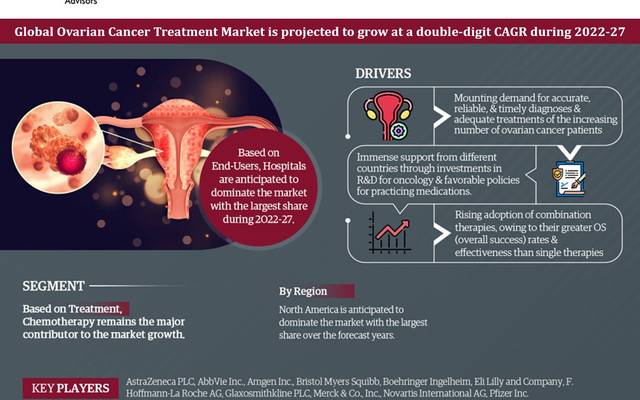 Advisors

Global Ovarian Cancer Treatment Market is projected to grow at a double-digit CAGR during 2022-27

Based on End-Users, Hospitals are anticipated to dominate the market with the largest share during 2022-27.

DRIVERS

Mounting demand for accurate, reliable, & timely diagnoses & adequate treatments of the increasing number of ovarian cancer patients

Immense support from different countries through investments in R&D for oncology & favorable policies for practicing medications.

Rising adoption of combination therapies, owing to their greater OS (overall success) rates & effectiveness than single therapies

SEGMENT

Based on Treatment, Chemotherapy remains the major contributor to the market growth.

By Region

North America is anticipated to dominate the market with the largest share over the forecast years.

KEY PLAYERS

AstraZeneca PLC, AbbVie Inc., Amgen Inc., Bristol Myers Squibb, Boehringer Ingelheim, Eli Lilly and Company, F. Hoffmann-La Roche AG, Glaxosmithkline PLC, Merck & Co., Inc., Novartis International AG, Pfizer Inc.